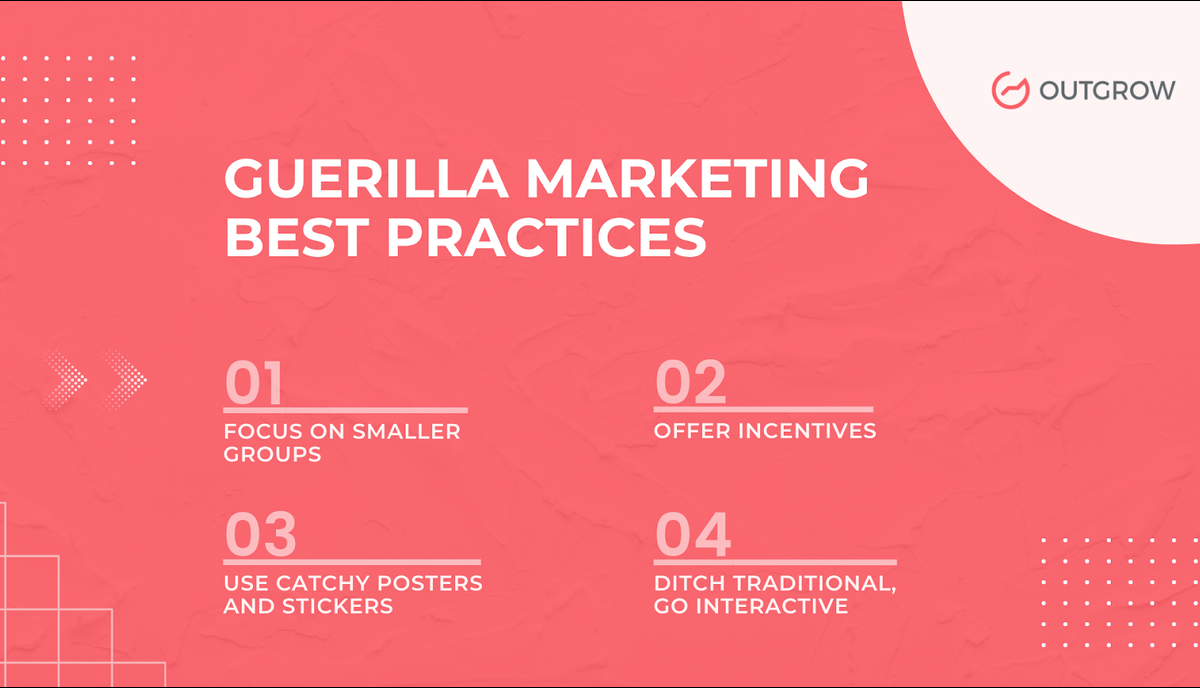 OUTGROW

GUERILLA MARKETING BEST PRACTICES

01
FOCUS ON SMALLER GROUPS

02
OFFER INCENTIVES

03
USE CATCHY POSTERS AND STICKERS

04
DITCH TRADITIONAL, GO INTERACTIVE